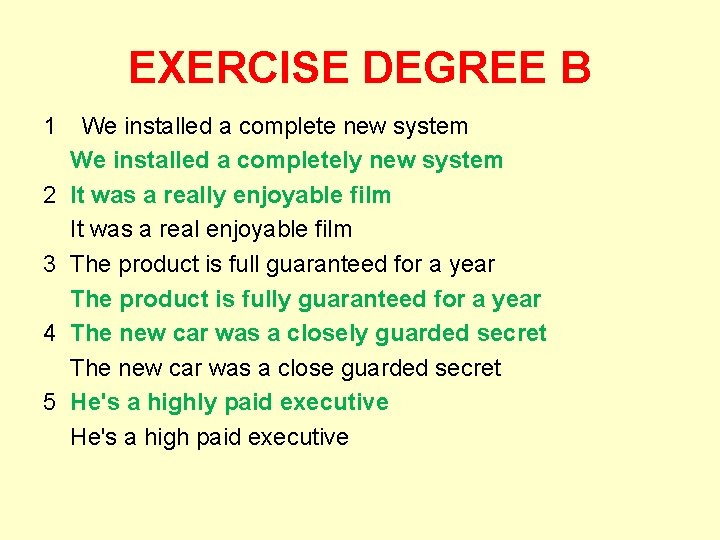 EXERCISE DEGREE B

1 We installed a complete new system
We installed a completely new system

2 It was a really enjoyable film
It was a real enjoyable film

3 The product is full guaranteed for a year
The product is fully guaranteed for a year

4 The new car was a closely guarded secret
The new car was a close guarded secret

5 He's a highly paid executive
He's a high paid executive